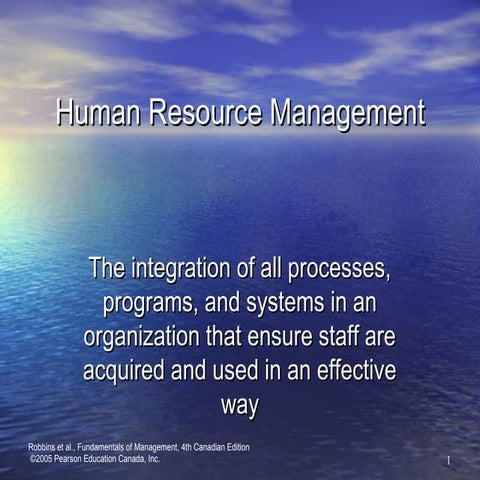 Human Resource Management

The integration of all processes, programs, and systems in an organization that ensure staff are acquired and used in an effective way

Robbins et al., Fundamentals of Management, 4th Canadian Edition
©2005 Pearson Education Canada, Inc.

1